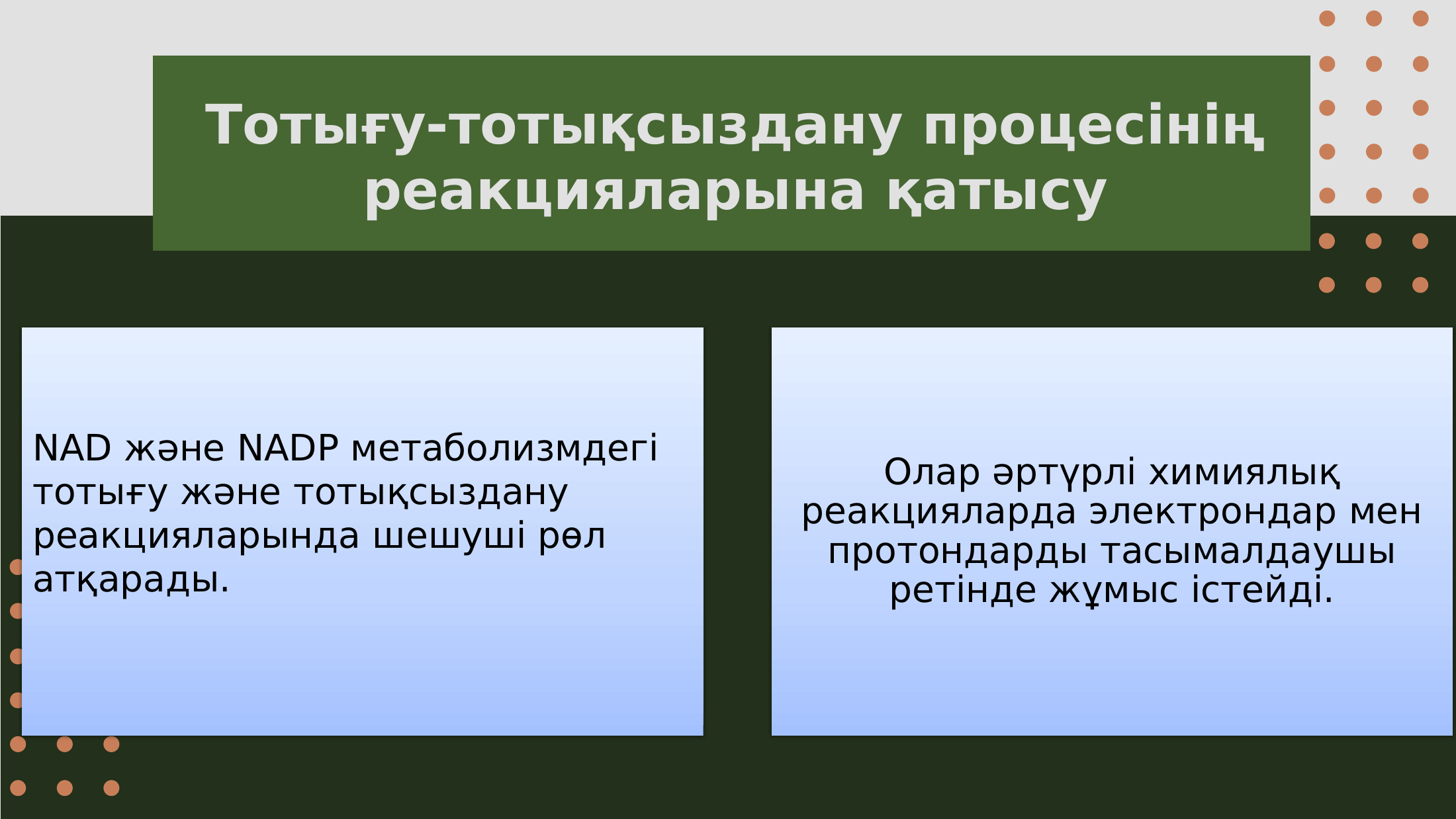 Тотығу-тотықсыздану процесінің реакцияларына қатысу

NAD және NADP метаболизмдегі тотығу және тотықсыздану реакцияларында шешуші рөл атқарады.

Олар әртүрлі химиялық реакцияларда электрондар мен протондарды тасымалдаушы ретінде жұмыс істейді.